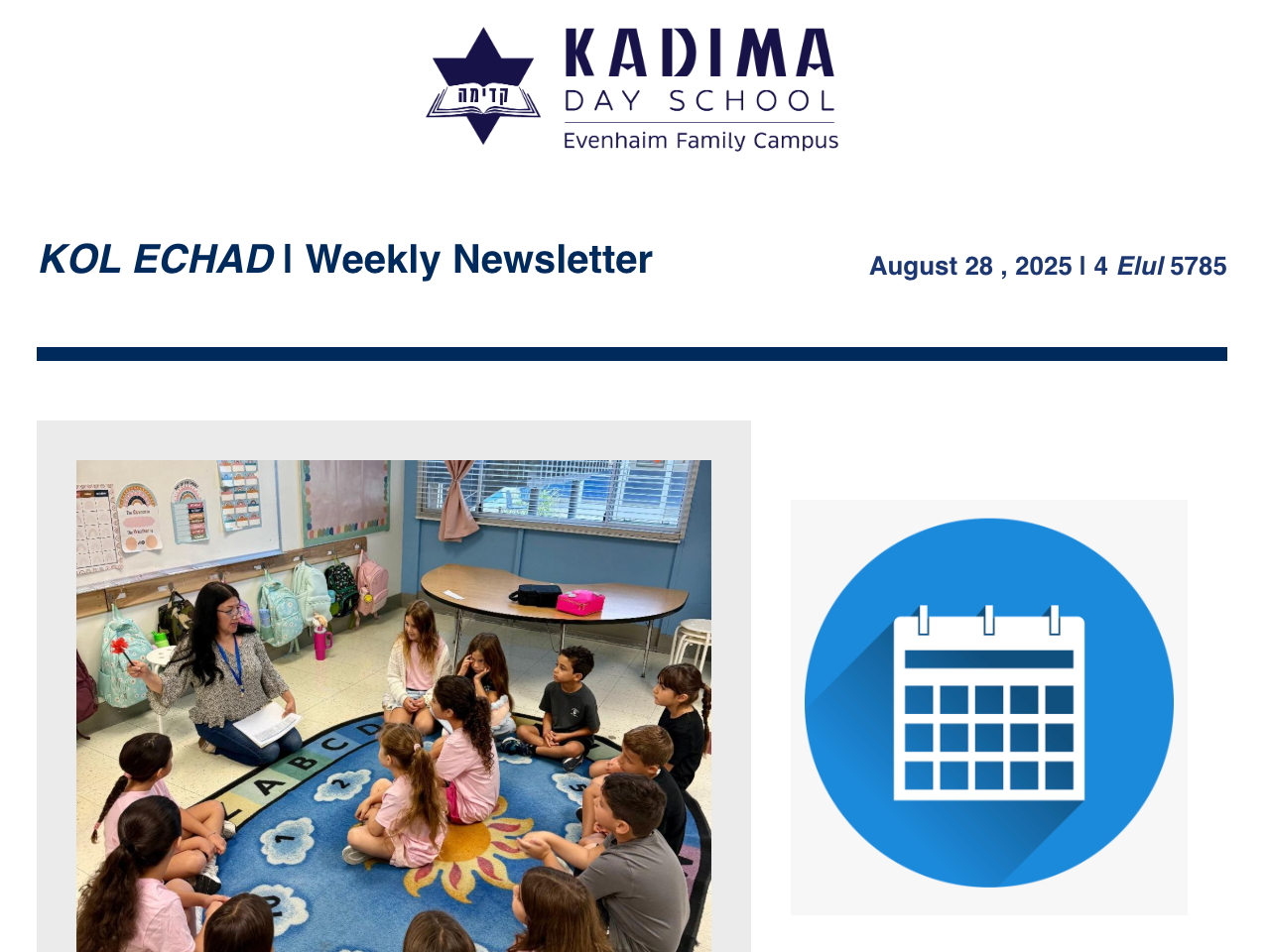 קדימה
KADIMA
DAY SCHOOL
Evenhaim Family Campus

KOL ECHAD | Weekly Newsletter

August 28 , 2025 | 4 Elul 5785